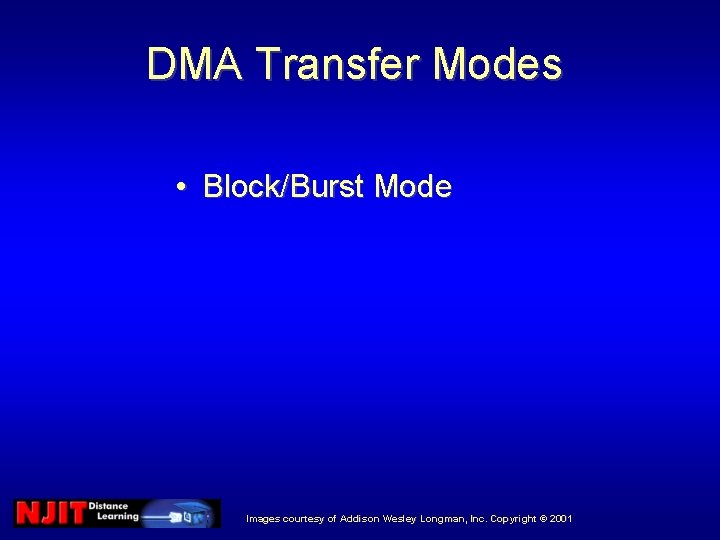 DMA Transfer Modes

• Block/Burst Mode

NJIT Distance Learning

Images courtesy of Addison Wesley Longman, Inc. Copyright © 2001